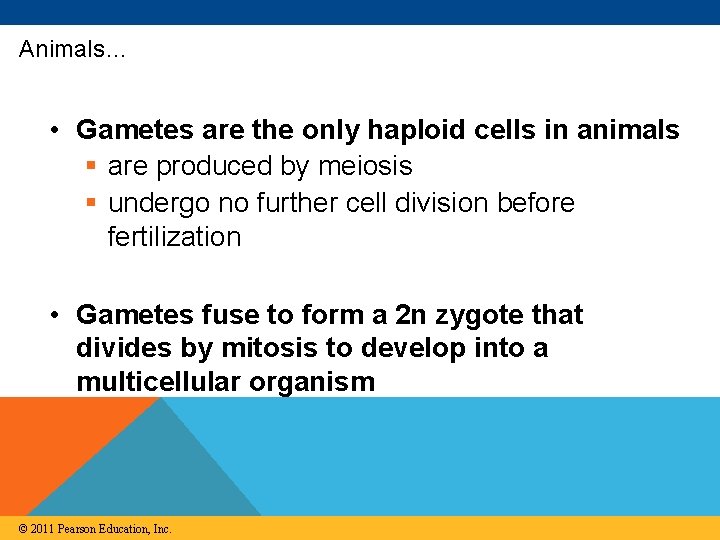 Animals…

• Gametes are the only haploid cells in animals
  ▪ are produced by meiosis
  ▪ undergo no further cell division before fertilization

• Gametes fuse to form a 2n zygote that divides by mitosis to develop into a multicellular organism

© 2011 Pearson Education, Inc.